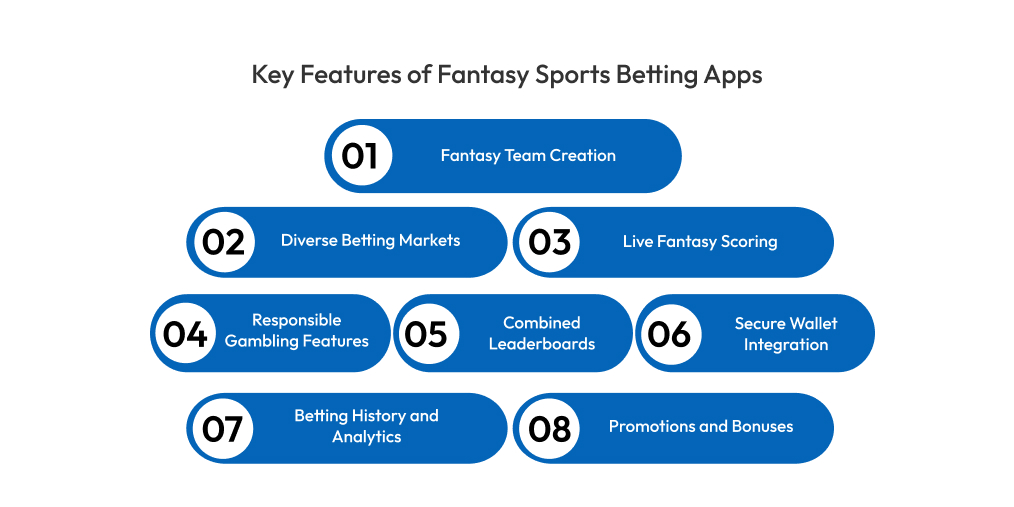 Key Features of Fantasy Sports Betting Apps

01 Fantasy Team Creation

02 Diverse Betting Markets

03 Live Fantasy Scoring

04 Responsible Gambling Features

05 Combined Leaderboards

06 Secure Wallet Integration

07 Betting History and Analytics

08 Promotions and Bonuses